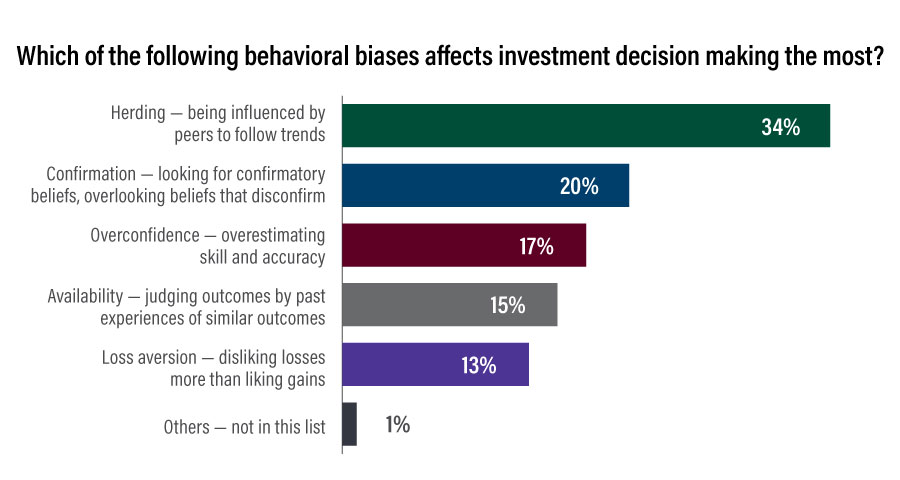 Which of the following behavioral biases affects investment decision making the most?

Herding — being influenced by peers to follow trends
34%

Confirmation — looking for confirmatory beliefs, overlooking beliefs that disconfirm
20%

Overconfidence — overestimating skill and accuracy
17%

Availability — judging outcomes by past experiences of similar outcomes
15%

Loss aversion — disliking losses more than liking gains
13%

Others — not in this list
1%